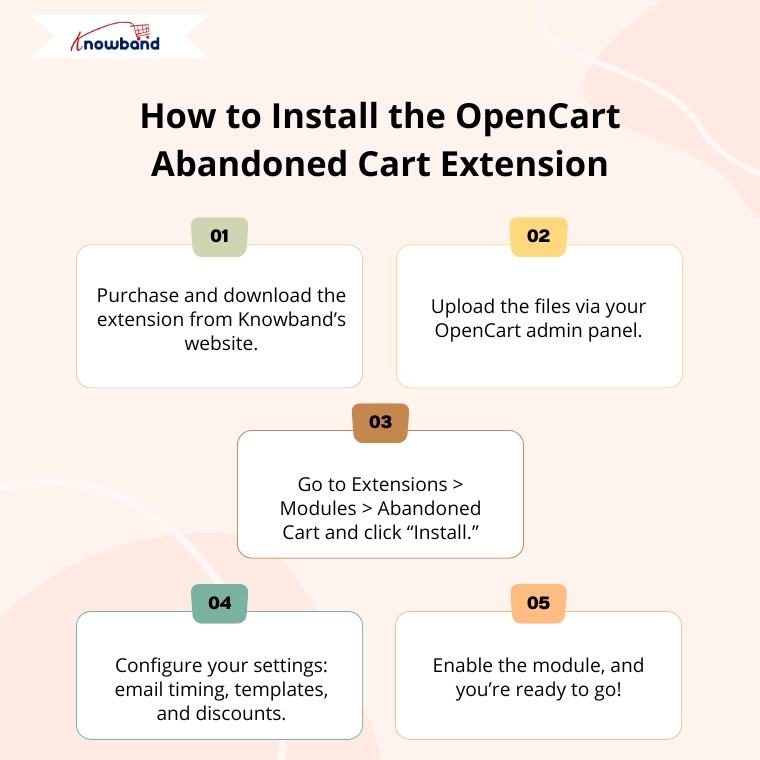 Knowband

How to Install the OpenCart Abandoned Cart Extension

01

Purchase and download the extension from Knowband's website.

02

Upload the files via your OpenCart admin panel.

03

Go to Extensions > Modules > Abandoned Cart and click "Install."

04

Configure your settings: email timing, templates, and discounts.

05

Enable the module, and you're ready to go!